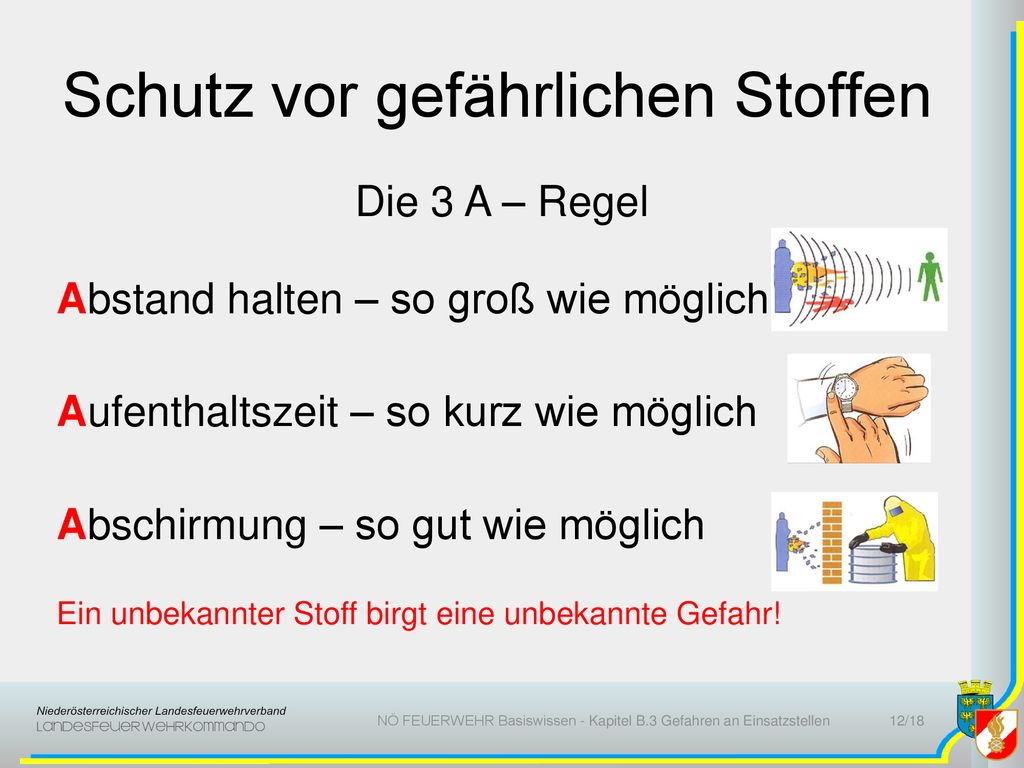 Schutz vor gefährlichen Stoffen

Die 3 A – Regel

Abstand halten – so groß wie möglich

Aufenthaltszeit – so kurz wie möglich

Abschirmung – so gut wie möglich

Ein unbekannter Stoff birgt eine unbekannte Gefahr!

Niederösterreichischer Landesfeuerwehrverband
LANDESFEUERWEHRKOMMANDO

NÖ FEUERWEHR Basiswissen - Kapitel B.3 Gefahren an Einsatzstellen

12/18